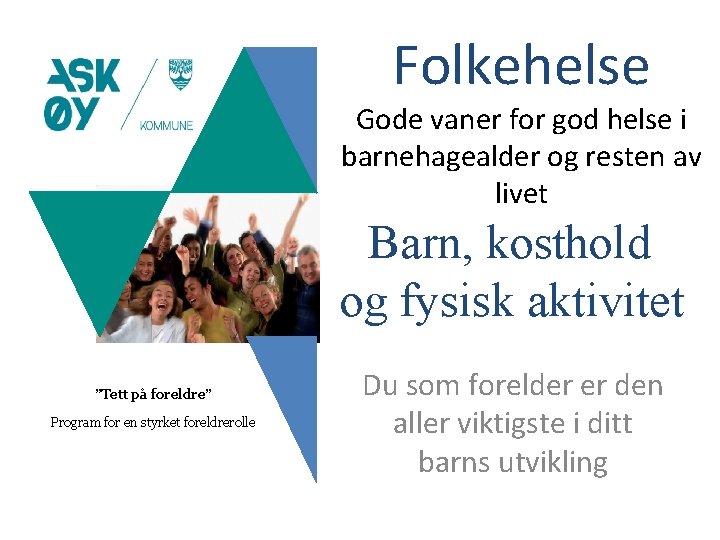 ASK ØY

KOMMUNE

"Tett på foreldre"

Program for en styrket foreldrerolle

Folkehelse

Gode vaner for god helse i barnehagealder og resten av livet

Barn, kosthold og fysisk aktivitet

Du som forelder er den aller viktigste i ditt barns utvikling